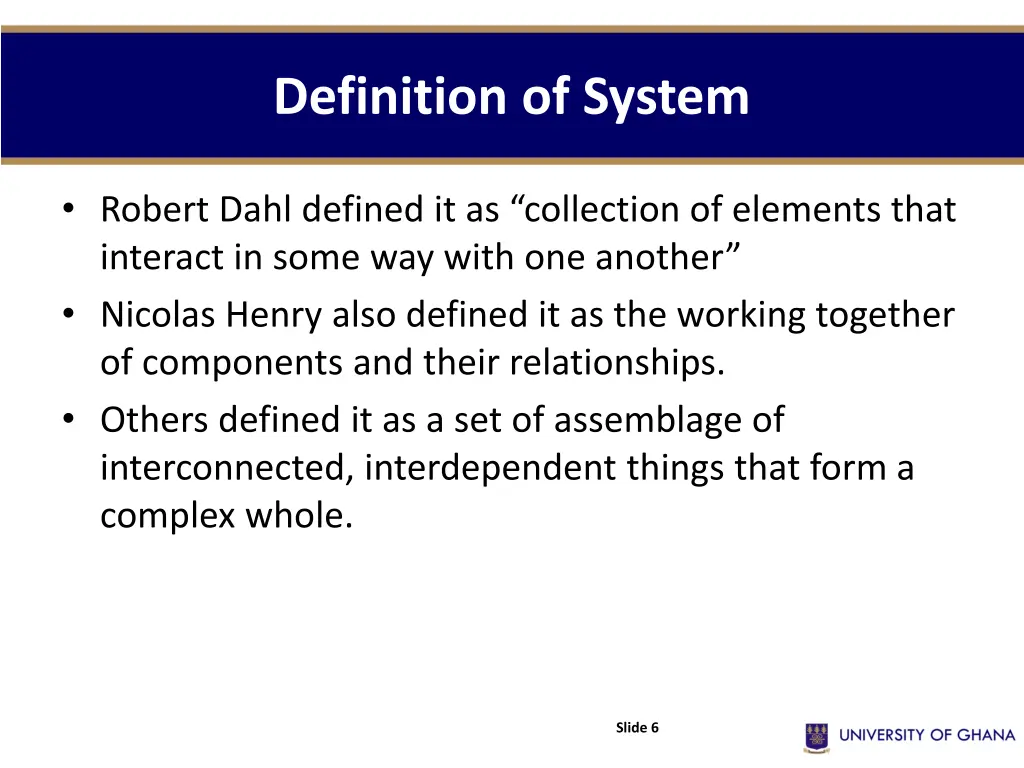 Definition of System

• Robert Dahl defined it as “collection of elements that interact in some way with one another”
• Nicolas Henry also defined it as the working together of components and their relationships.
• Others defined it as a set of assemblage of interconnected, interdependent things that form a complex whole.

Slide 6

UNIVERSITY OF GHANA